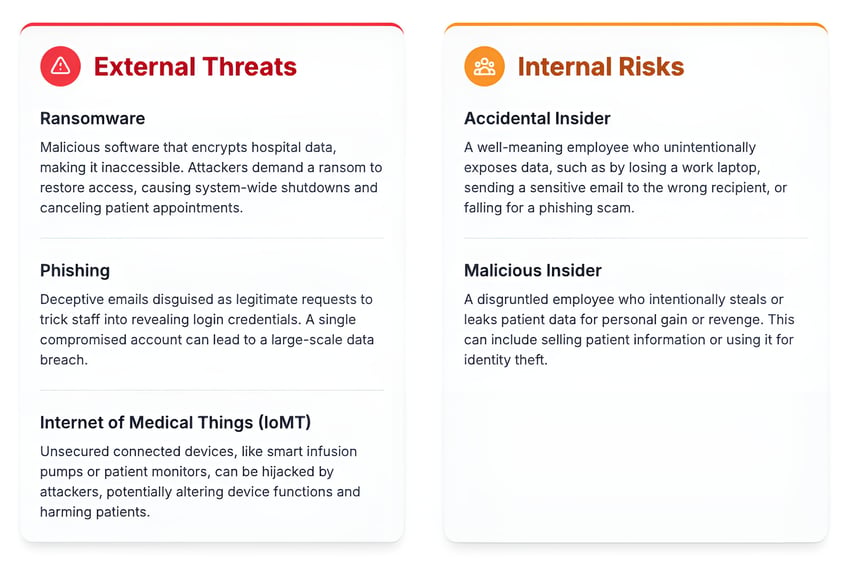 External Threats

Ransomware

Malicious software that encrypts hospital data, making it inaccessible. Attackers demand a ransom to restore access, causing system-wide shutdowns and canceling patient appointments.

Phishing

Deceptive emails disguised as legitimate requests to trick staff into revealing login credentials. A single compromised account can lead to a large-scale data breach.

Internet of Medical Things (IoMT)

Unsecured connected devices, like smart infusion pumps or patient monitors, can be hijacked by attackers, potentially altering device functions and harming patients.

Internal Risks

Accidental Insider

A well-meaning employee who unintentionally exposes data, such as by losing a work laptop, sending a sensitive email to the wrong recipient, or falling for a phishing scam.

Malicious Insider

A disgruntled employee who intentionally steals or leaks patient data for personal gain or revenge. This can include selling patient information or using it for identity theft.